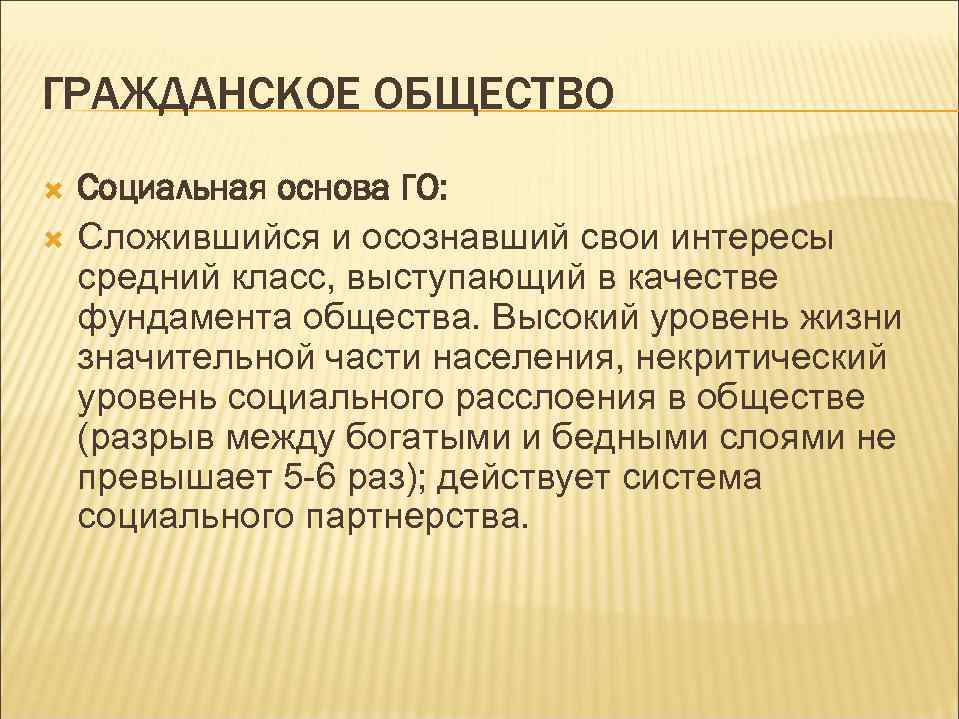 ГРАЖДАНСКОЕ ОБЩЕСТВО

Социальная основа ГО:

Сложившийся и осознавший свои интересы средний класс, выступающий в качестве фундамента общества. Высокий уровень жизни значительной части населения, некритический уровень социального расслоения в обществе (разрыв между богатыми и бедными слоями не превышает 5-6 раз); действует система социального партнерства.